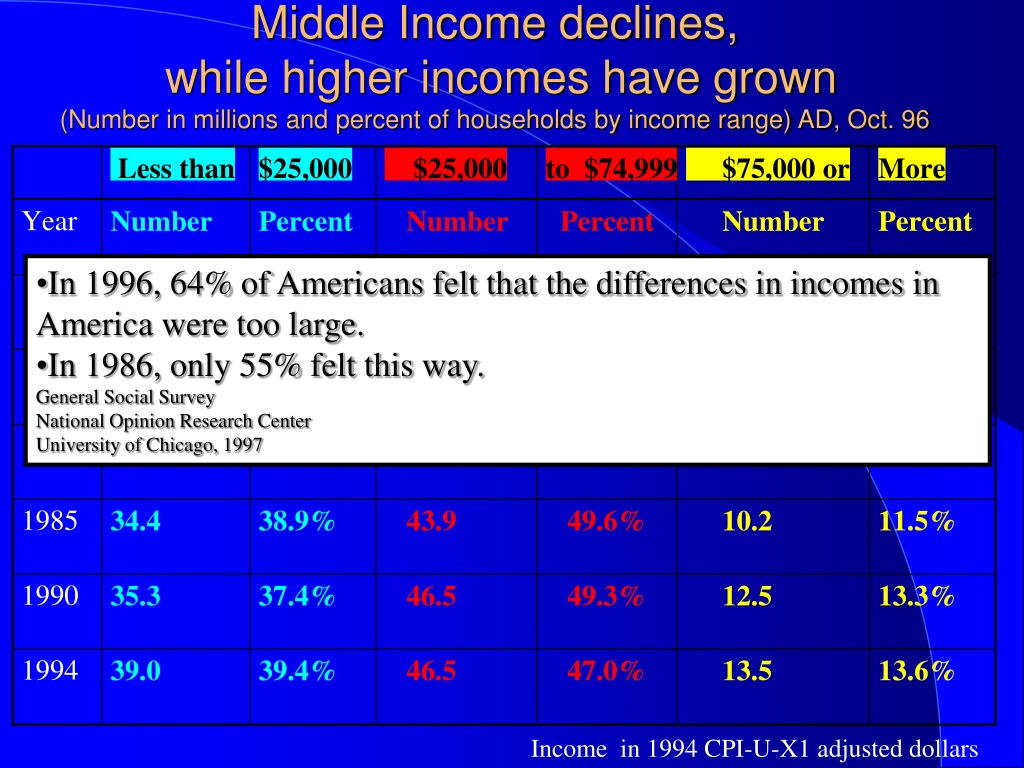 Middle Income declines,
while higher incomes have grown
(Number in millions and percent of households by income range) AD, Oct. 96

| | Less than | $25,000 | $25,000 | to $74,999 | $75,000 or | More |
|---|---|---|---|---|---|---|
| Year | Number | Percent | Number | Percent | Number | Percent |
| 1985 | 34.4 | 38.9% | 43.9 | 49.6% | 10.2 | 11.5% |
| 1990 | 35.3 | 37.4% | 46.5 | 49.3% | 12.5 | 13.3% |
| 1994 | 39.0 | 39.4% | 46.5 | 47.0% | 13.5 | 13.6% |

•In 1996, 64% of Americans felt that the differences in incomes in America were too large.
•In 1986, only 55% felt this way.
General Social Survey
National Opinion Research Center
University of Chicago, 1997

Income in 1994 CPI-U-X1 adjusted dollars